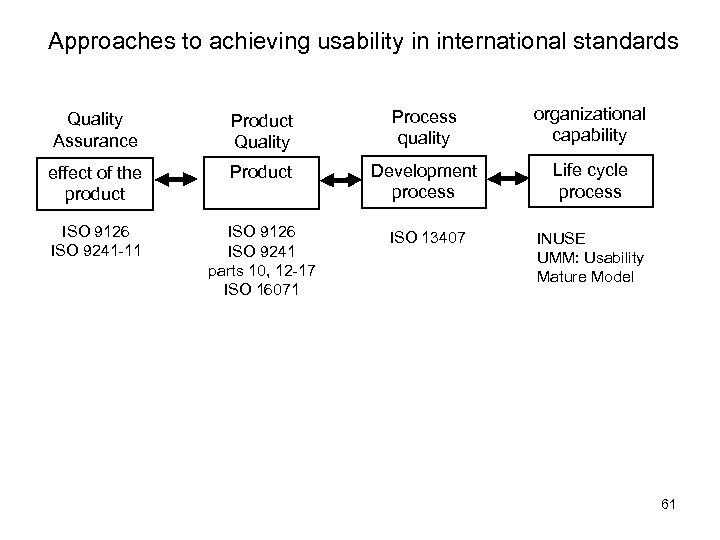 Approaches to achieving usability in international standards

Quality Assurance

effect of the product

ISO 9126
ISO 9241-11

Product Quality

Product

ISO 9126
ISO 9241
parts 10, 12-17
ISO 16071

Process quality

Development process

ISO 13407

organizational capability

Life cycle process

INUSE
UMM: Usability Mature Model

61